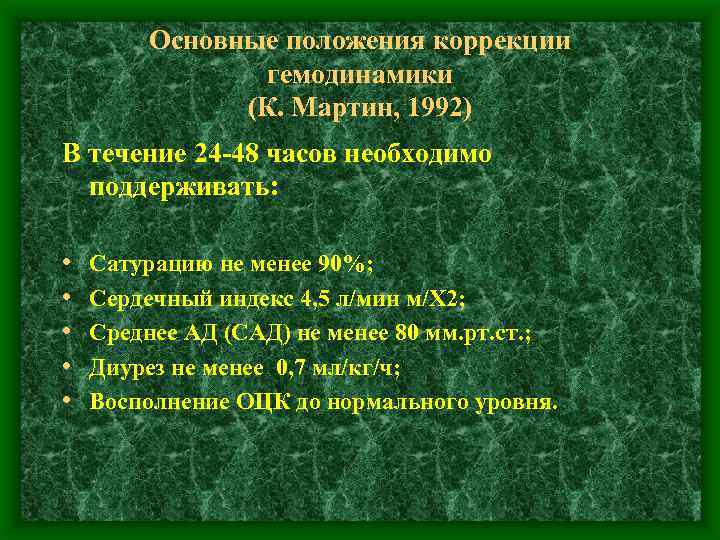 Основные положения коррекции гемодинамики
(К. Мартин, 1992)

В течение 24-48 часов необходимо поддерживать:

• Сатурацию не менее 90%;
• Сердечный индекс 4,5 л/мин м/Х2;
• Среднее АД (САД) не менее 80 мм.рт.ст.;
• Диурез не менее 0,7 мл/кг/ч;
• Восполнение ОЦК до нормального уровня.